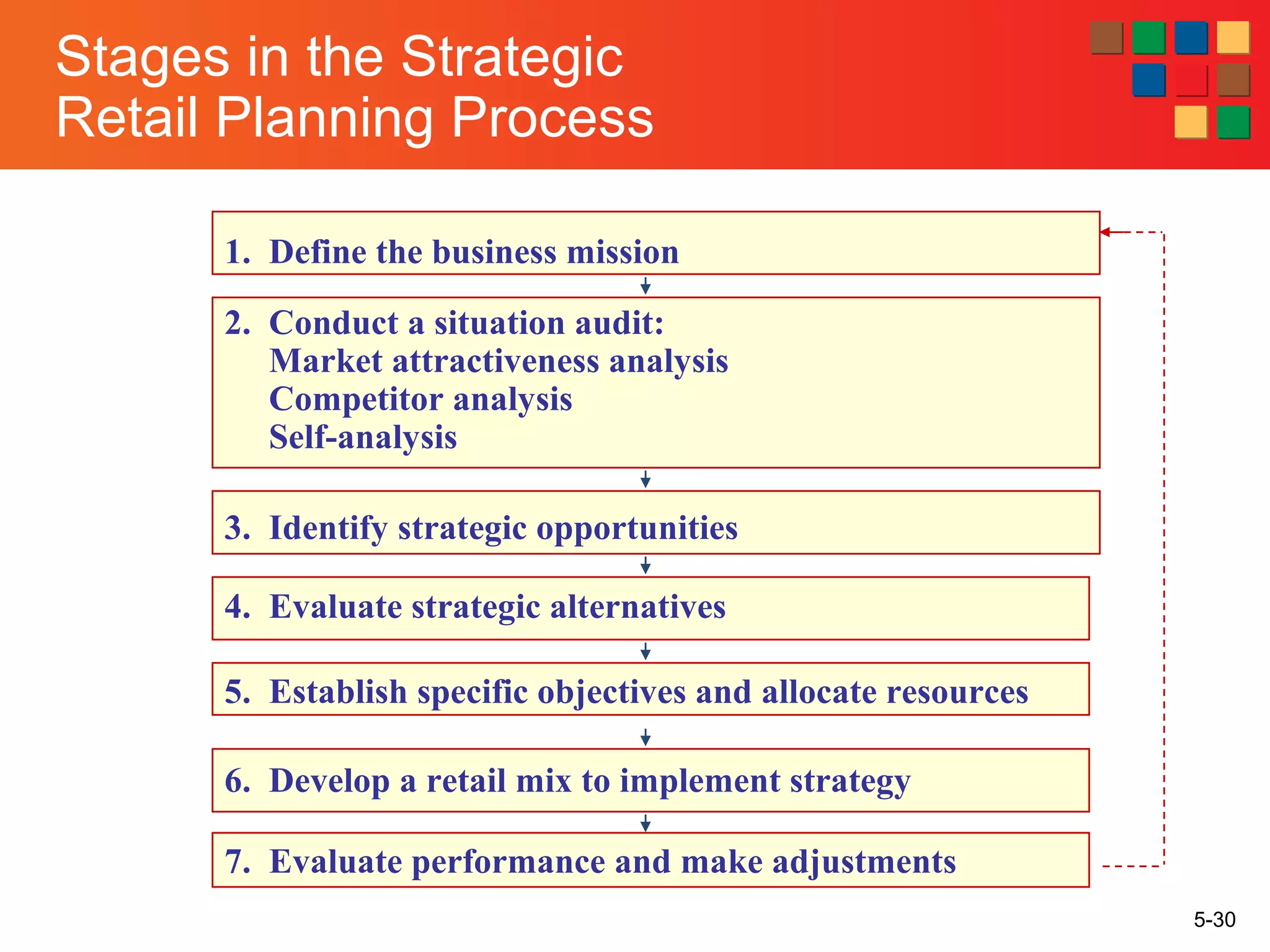 Stages in the Strategic Retail Planning Process

1. Define the business mission

2. Conduct a situation audit:
Market attractiveness analysis
Competitor analysis
Self-analysis

3. Identify strategic opportunities

4. Evaluate strategic alternatives

5. Establish specific objectives and allocate resources

6. Develop a retail mix to implement strategy

7. Evaluate performance and make adjustments

5-30